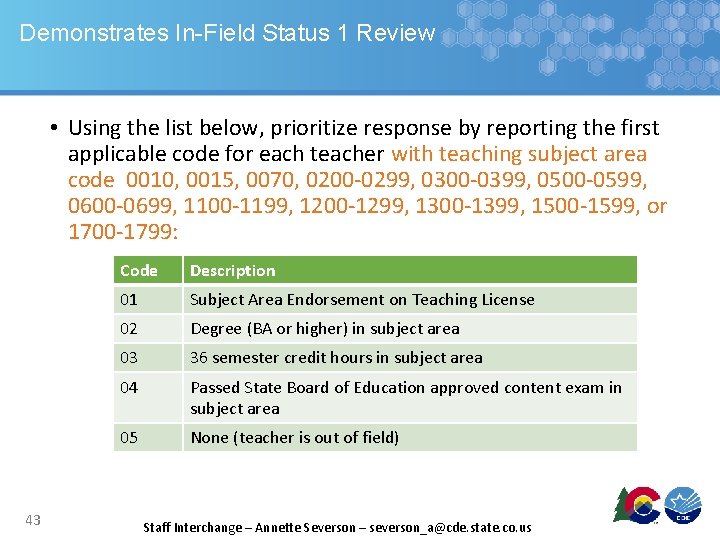 Demonstrates In-Field Status 1 Review

• Using the list below, prioritize response by reporting the first applicable code for each teacher with teaching subject area code 0010, 0015, 0070, 0200-0299, 0300-0399, 0500-0599, 0600-0699, 1100-1199, 1200-1299, 1300-1399, 1500-1599, or 1700-1799:

| Code | Description |
|---|---|
| 01 | Subject Area Endorsement on Teaching License |
| 02 | Degree (BA or higher) in subject area |
| 03 | 36 semester credit hours in subject area |
| 04 | Passed State Board of Education approved content exam in subject area |
| 05 | None (teacher is out of field) |

43

Staff Interchange – Annette Severson – severson_a@cde.state.co.us

CDE